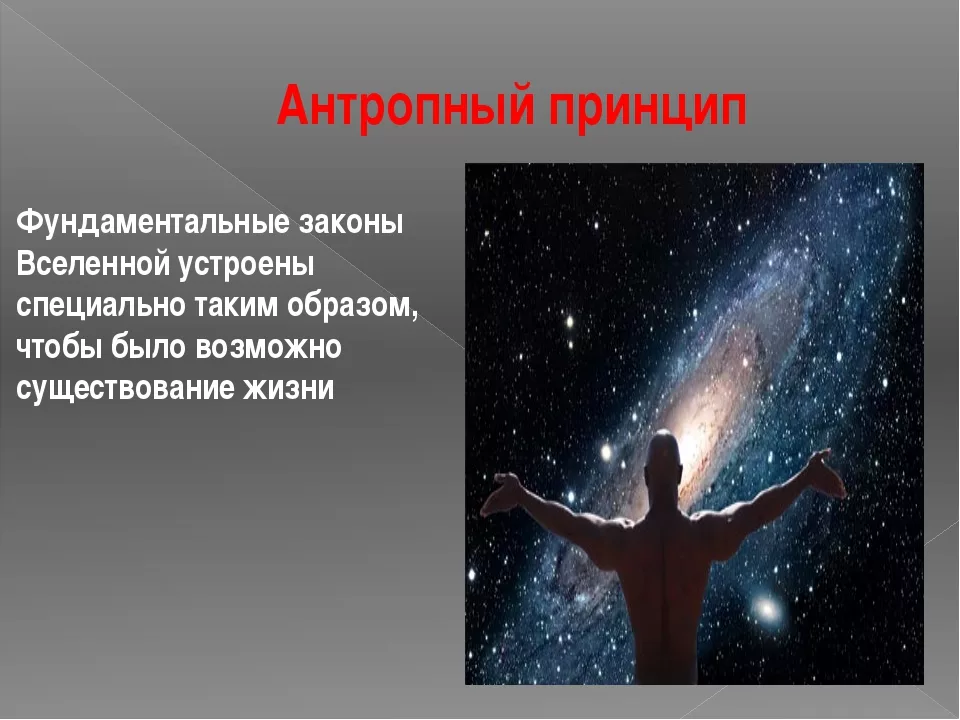 Антропный принцип

Фундаментальные законы Вселенной устроены специально таким образом, чтобы было возможно существование жизни